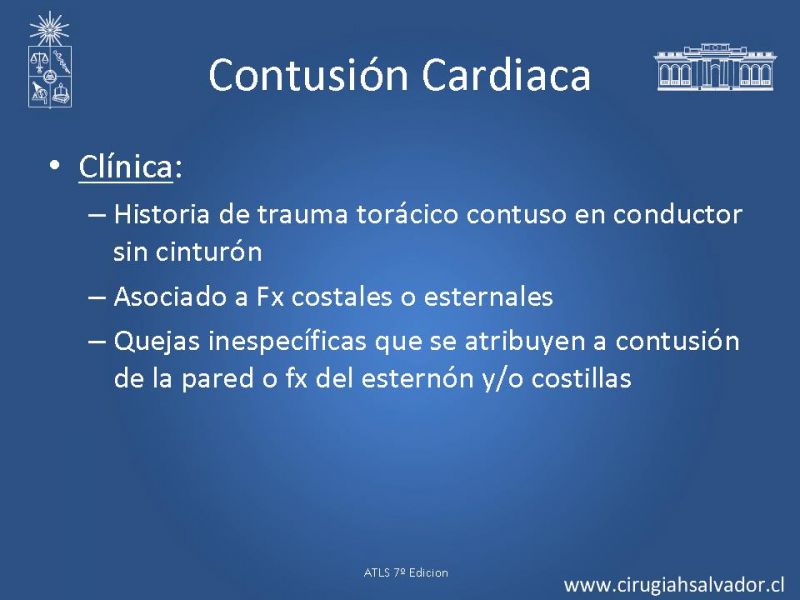 Contusión Cardiaca

• Clínica:
– Historia de trauma torácico contuso en conductor sin cinturón
– Asociado a Fx costales o esternales
– Quejas inespecíficas que se atribuyen a contusión de la pared o fx del esternón y/o costillas

ATLS 7º Edicion

www.cirugiahsalvador.cl